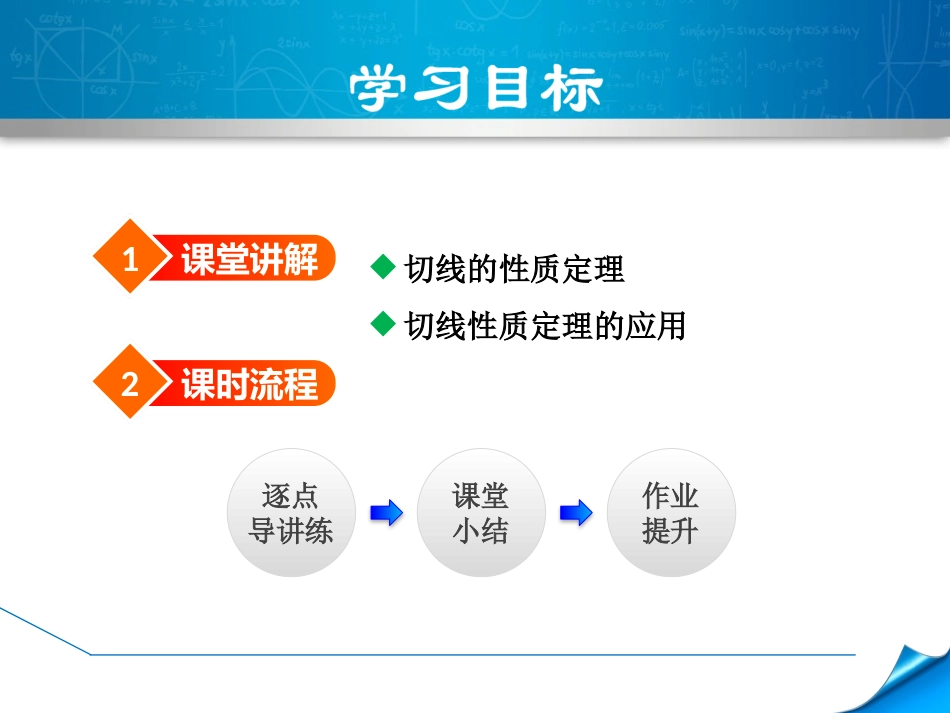 学习目标

1 课堂讲解

◆ 切线的性质定理

◆ 切线性质定理的应用

2 课时流程

逐点导讲练

课堂小结

作业提升